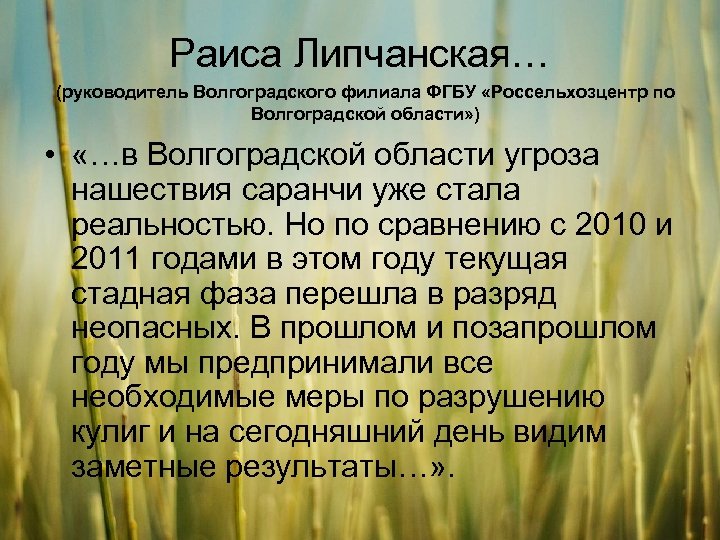 Раиса Липчанская…

(руководитель Волгоградского филиала ФГБУ «Россельхозцентр по Волгоградской области»)

• «…в Волгоградской области угроза нашествия саранчи уже стала реальностью. Но по сравнению с 2010 и 2011 годами в этом году текущая стадная фаза перешла в разряд неопасных. В прошлом и позапрошлом году мы предпринимали все необходимые меры по разрушению кулиг и на сегодняшний день видим заметные результаты…».